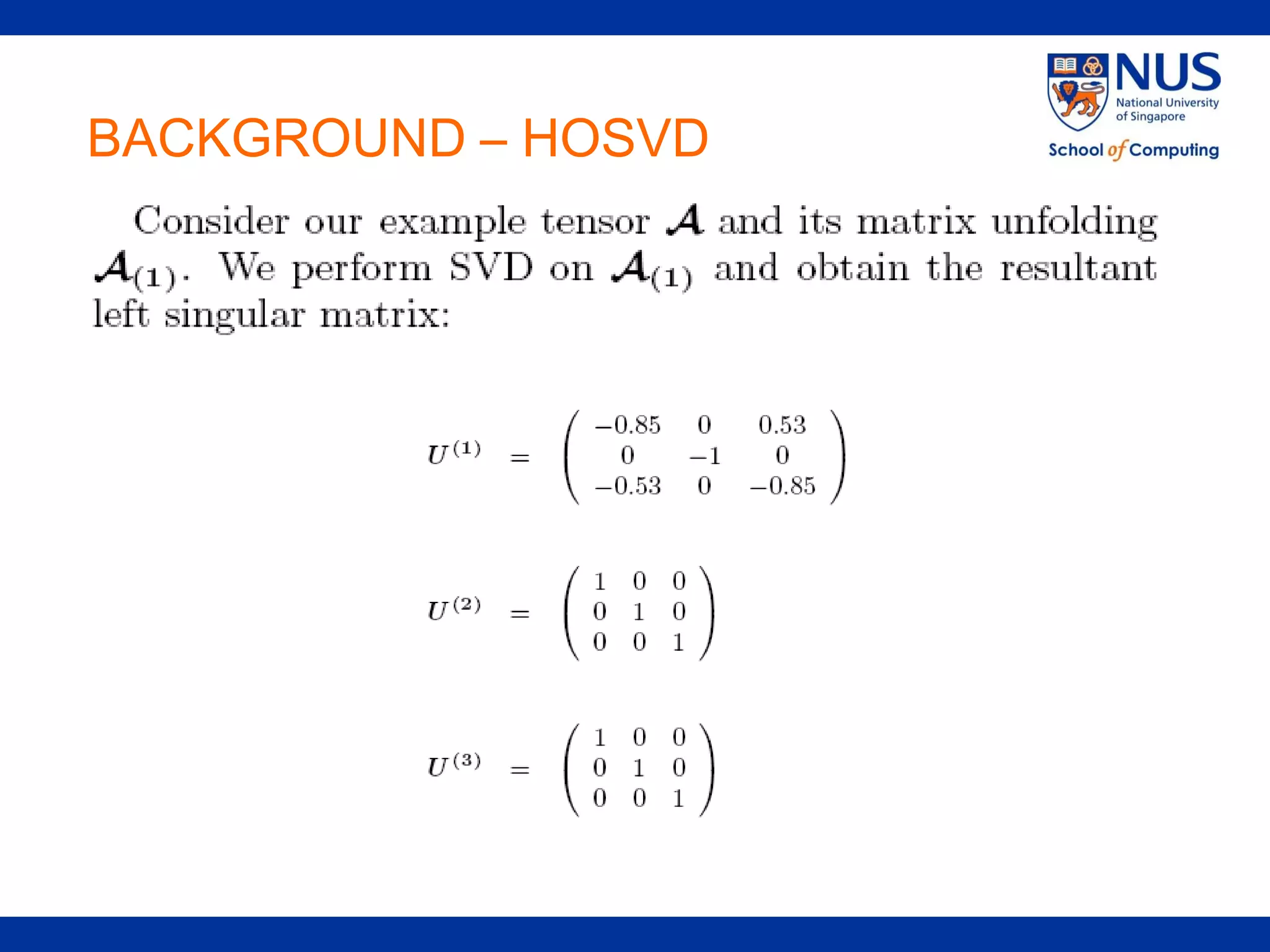 NUS
National University of Singapore
School of Computing

BACKGROUND – HOSVD

Consider our example tensor $\mathcal{A}$ and its matrix unfolding $\mathcal{A}_{(1)}$. We perform SVD on $\mathcal{A}_{(1)}$ and obtain the resultant left singular matrix:

$U^{(1)} = \begin{pmatrix} -0.85 & 0 & 0.53 \\ 0 & -1 & 0 \\ -0.53 & 0 & -0.85 \end{pmatrix}$

$U^{(2)} = \begin{pmatrix} 1 & 0 & 0 \\ 0 & 1 & 0 \\ 0 & 0 & 1 \end{pmatrix}$

$U^{(3)} = \begin{pmatrix} 1 & 0 & 0 \\ 0 & 1 & 0 \\ 0 & 0 & 1 \end{pmatrix}$